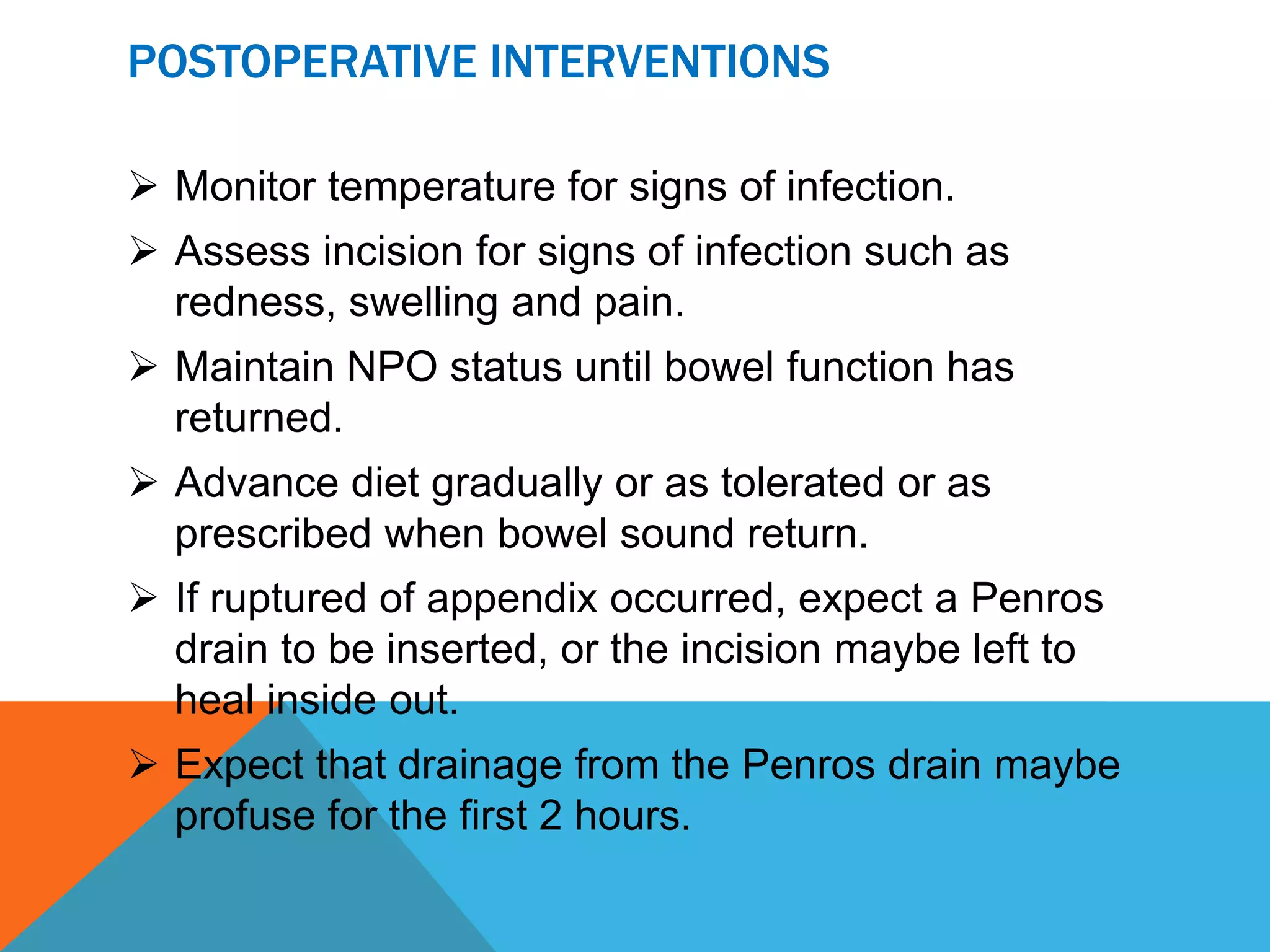 POSTOPERATIVE INTERVENTIONS

➢ Monitor temperature for signs of infection.

➢ Assess incision for signs of infection such as redness, swelling and pain.

➢ Maintain NPO status until bowel function has returned.

➢ Advance diet gradually or as tolerated or as prescribed when bowel sound return.

➢ If ruptured of appendix occurred, expect a Penros drain to be inserted, or the incision maybe left to heal inside out.

➢ Expect that drainage from the Penros drain maybe profuse for the first 2 hours.